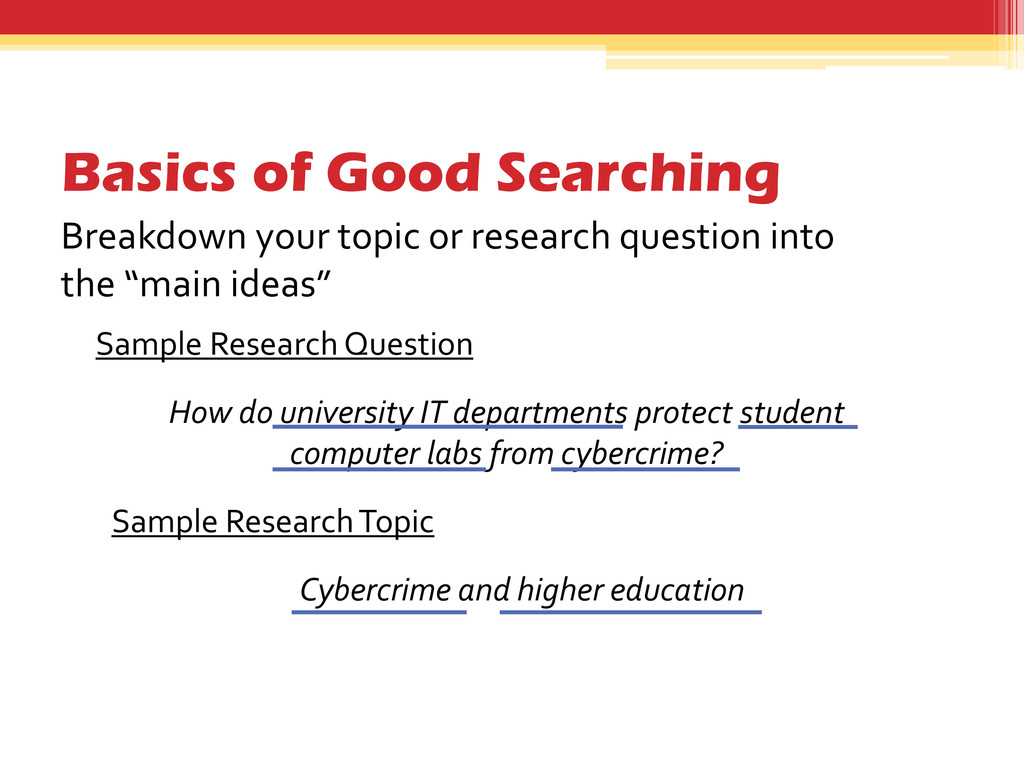 Basics of Good Searching

Breakdown your topic or research question into the “main ideas”

Sample Research Question

How do university IT departments protect student computer labs from cybercrime?

Sample Research Topic

Cybercrime and higher education